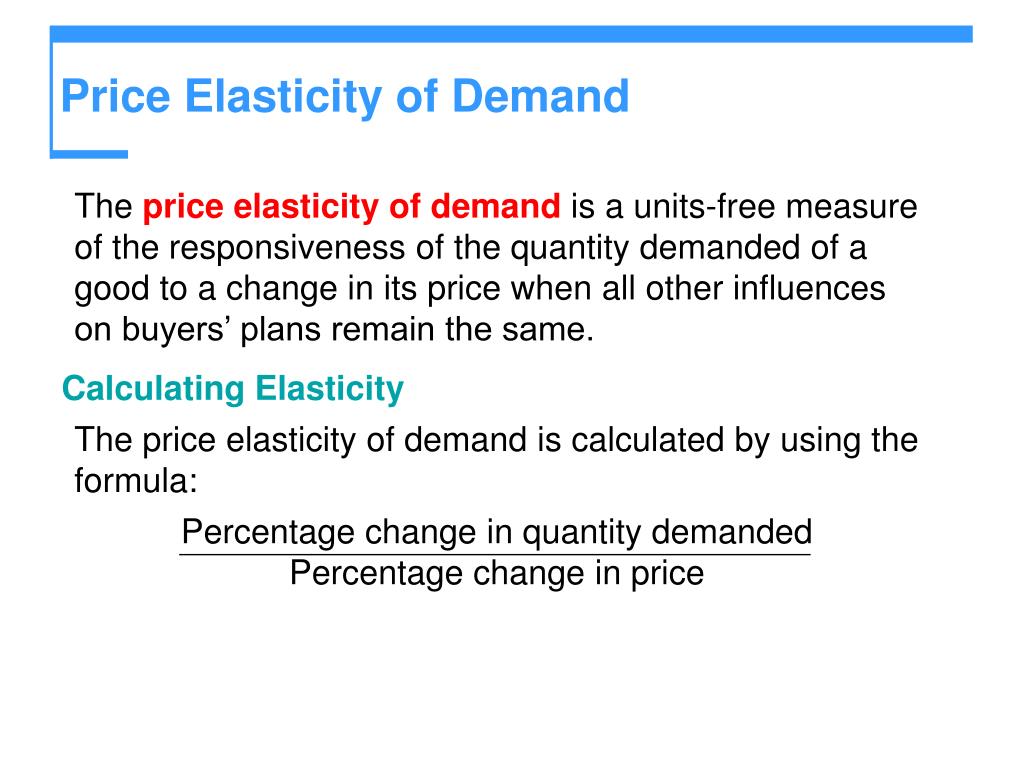 Price Elasticity of Demand

The price elasticity of demand is a units-free measure of the responsiveness of the quantity demanded of a good to a change in its price when all other influences on buyers’ plans remain the same.

Calculating Elasticity

The price elasticity of demand is calculated by using the formula:

$\frac{\text{Percentage change in quantity demanded}}{\text{Percentage change in price}}$